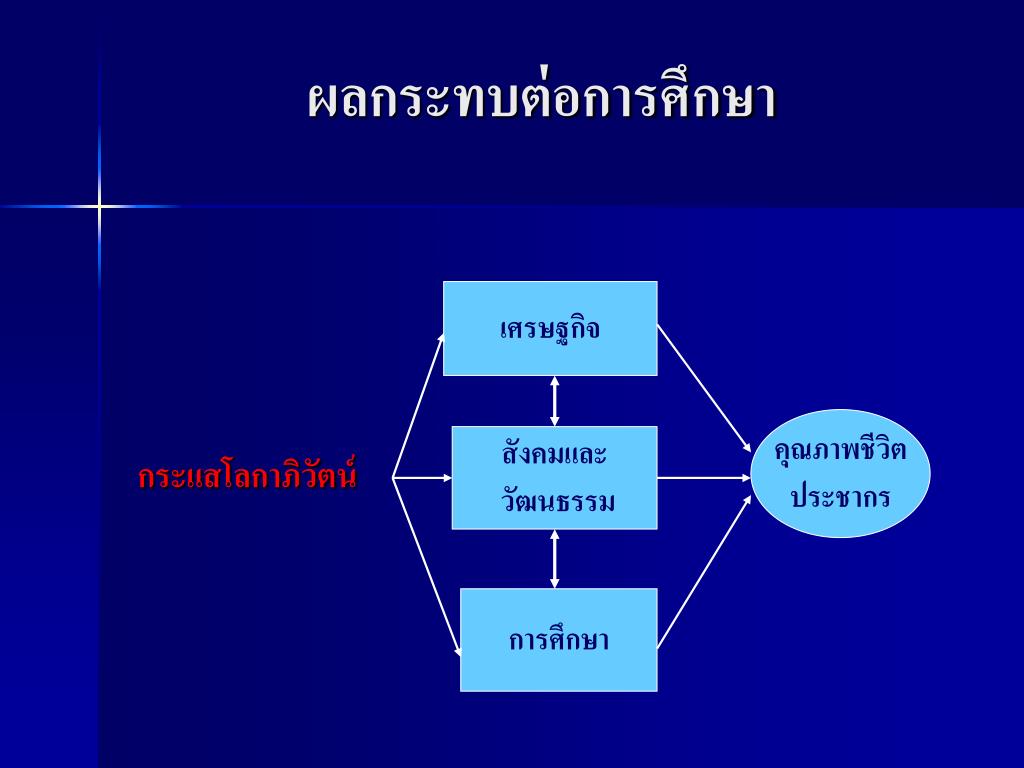 ผลกระทบต่อการศึกษา

กระแสโลกาภิวัตน์

เศรษฐกิจ

สังคมและ
วัฒนธรรม

การศึกษา

คุณภาพชีวิต
ประชากร